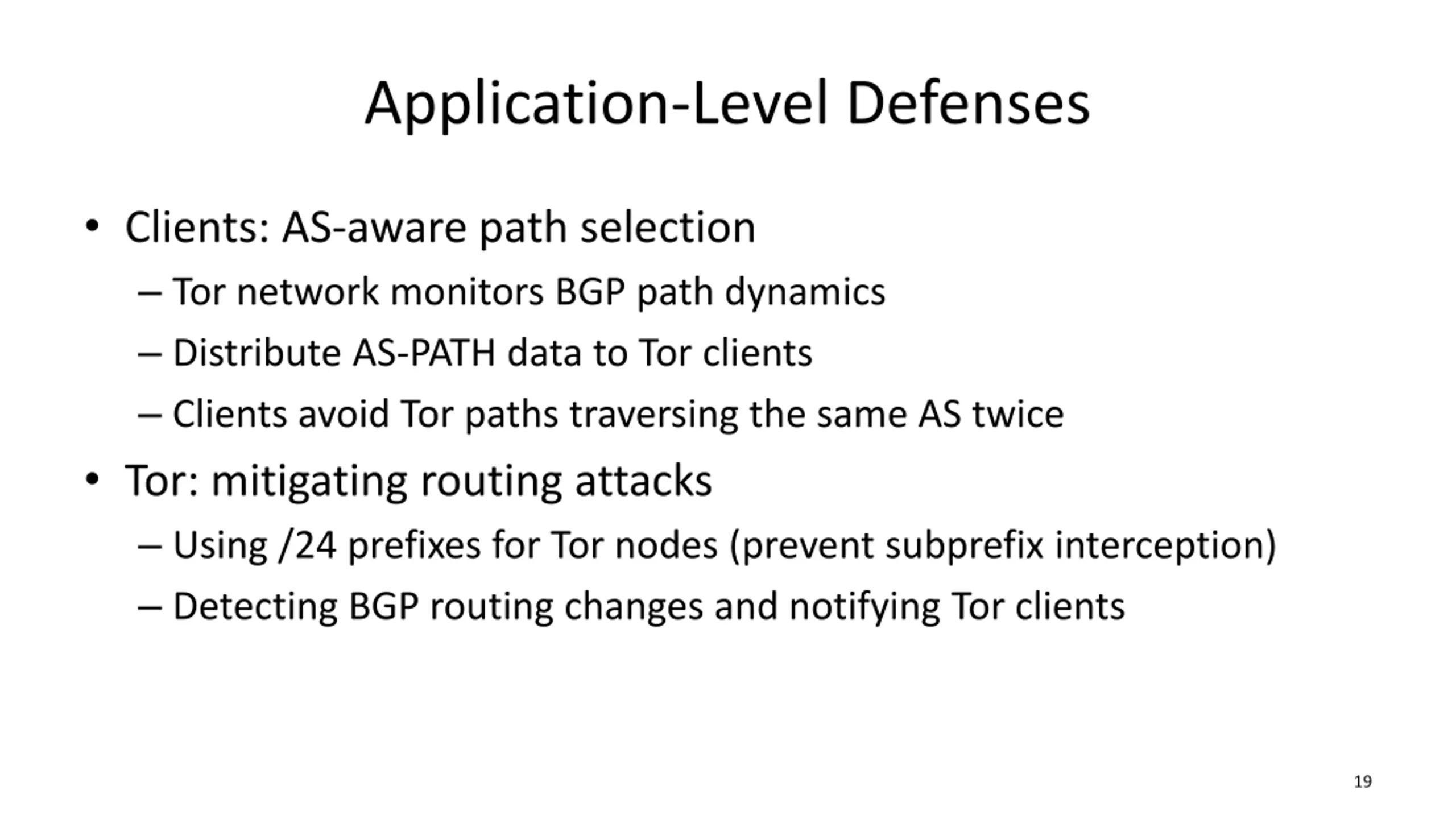 Application-Level Defenses

• Clients: AS-aware path selection
– Tor network monitors BGP path dynamics
– Distribute AS-PATH data to Tor clients
– Clients avoid Tor paths traversing the same AS twice

• Tor: mitigating routing attacks
– Using /24 prefixes for Tor nodes (prevent subprefix interception)
– Detecting BGP routing changes and notifying Tor clients

19